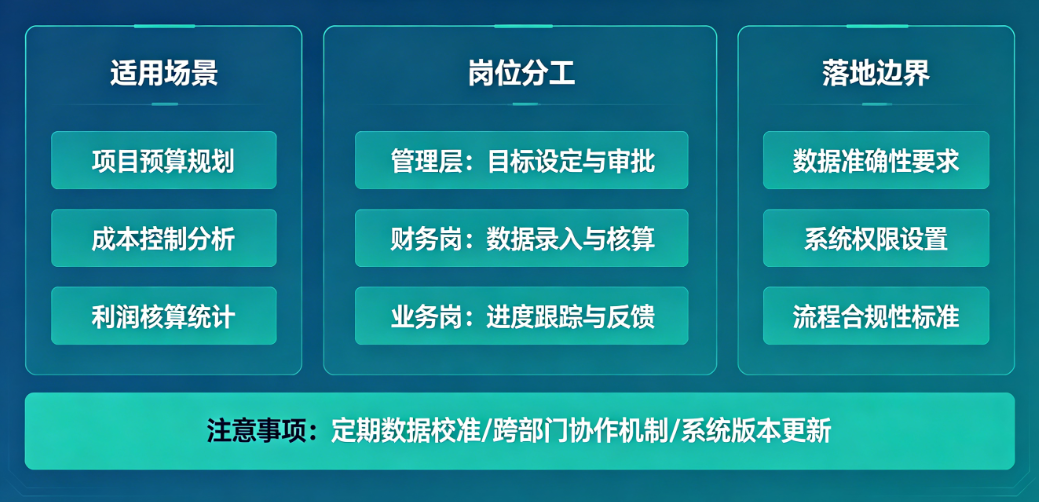 适用场景

项目预算规划

成本控制分析

利润核算统计

岗位分工

管理层：目标设定与审批

财务岗：数据录入与核算

业务岗：进度跟踪与反馈

落地边界

数据准确性要求

系统权限设置

流程合规性标准

注意事项：定期数据校准/跨部门协作机制/系统版本更新